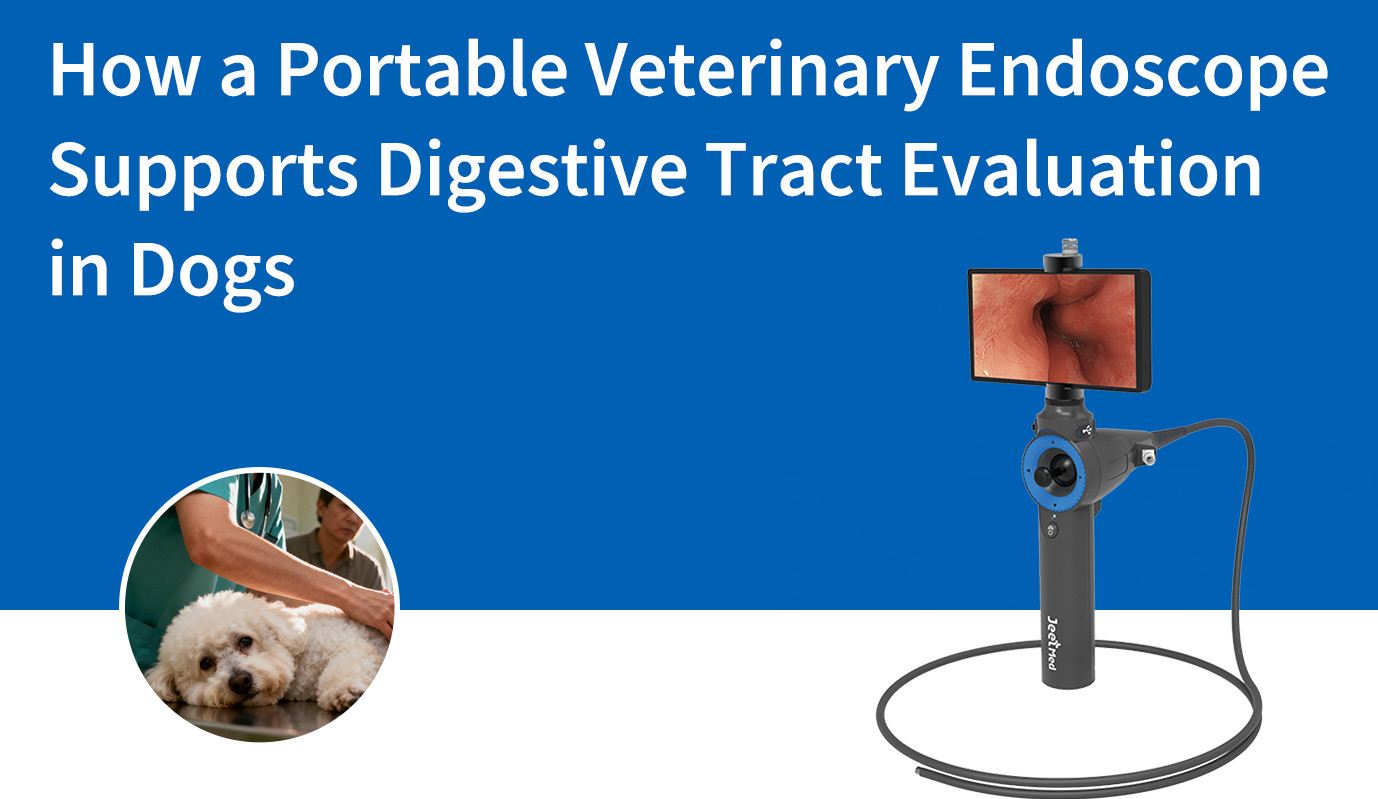 How a Portable Veterinary Endoscope Supports Digestive Tract Evaluation in Dogs

JeetMed